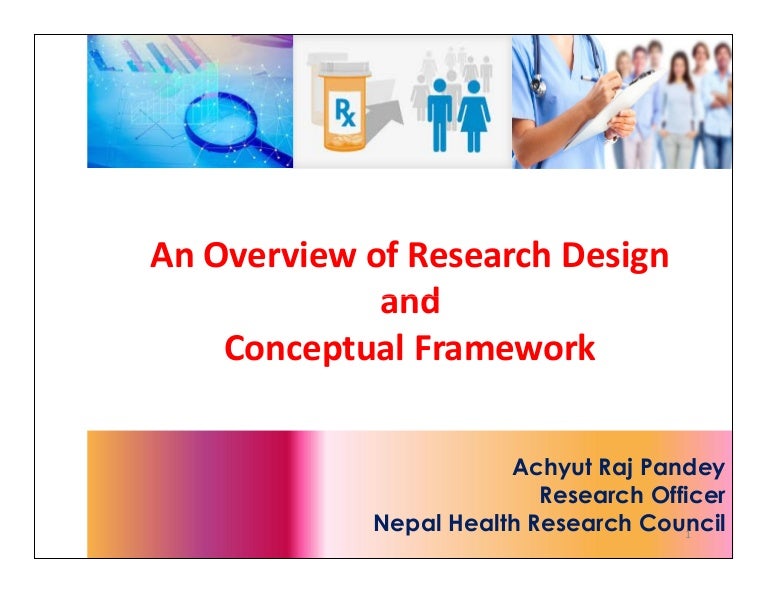 Rx

An Overview of Research Design
and
Conceptual Framework

Achyut Raj Pandey
Research Officer
Nepal Health Research Council

1